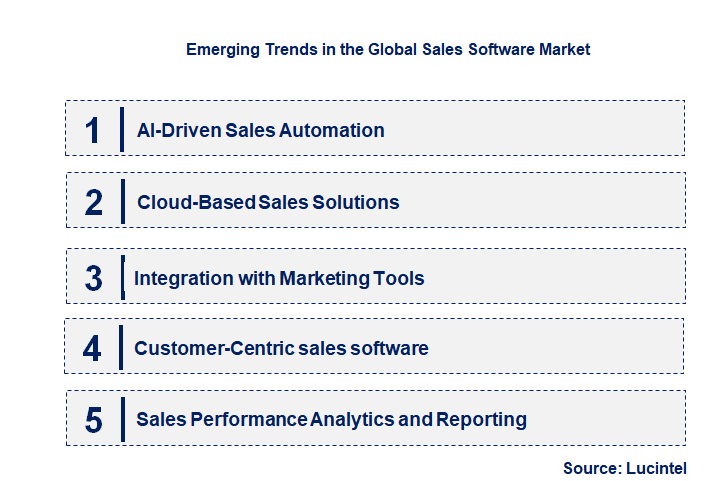 Emerging Trends in the Global Sales Software Market

1 AI-Driven Sales Automation

2 Cloud-Based Sales Solutions

3 Integration with Marketing Tools

4 Customer-Centric sales software

5 Sales Performance Analytics and Reporting

Source: Lucintel